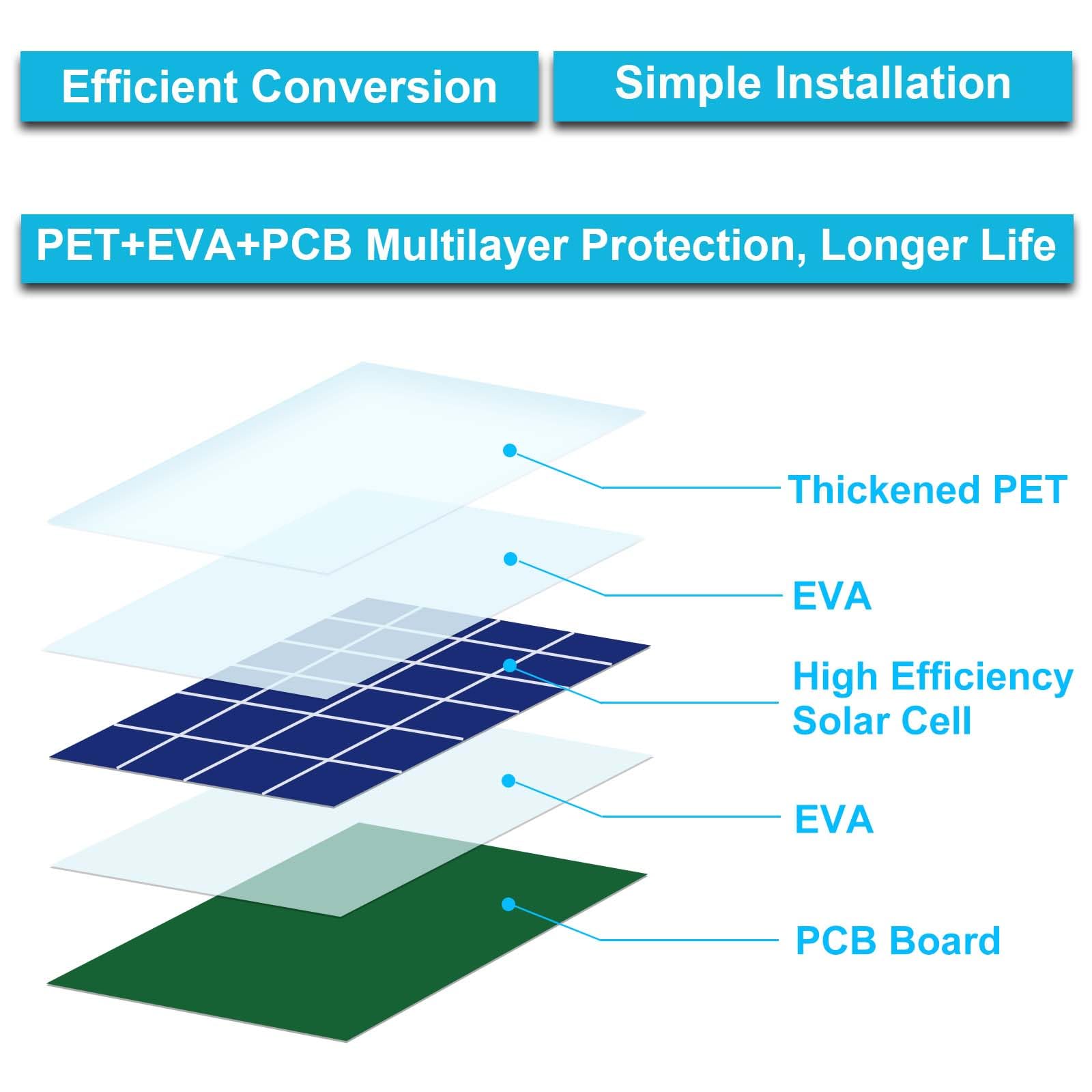 Efficient Conversion

Simple Installation

PET+EVA+PCB Multilayer Protection, Longer Life

Thickened PET

EVA

High Efficiency Solar Cell

EVA

PCB Board